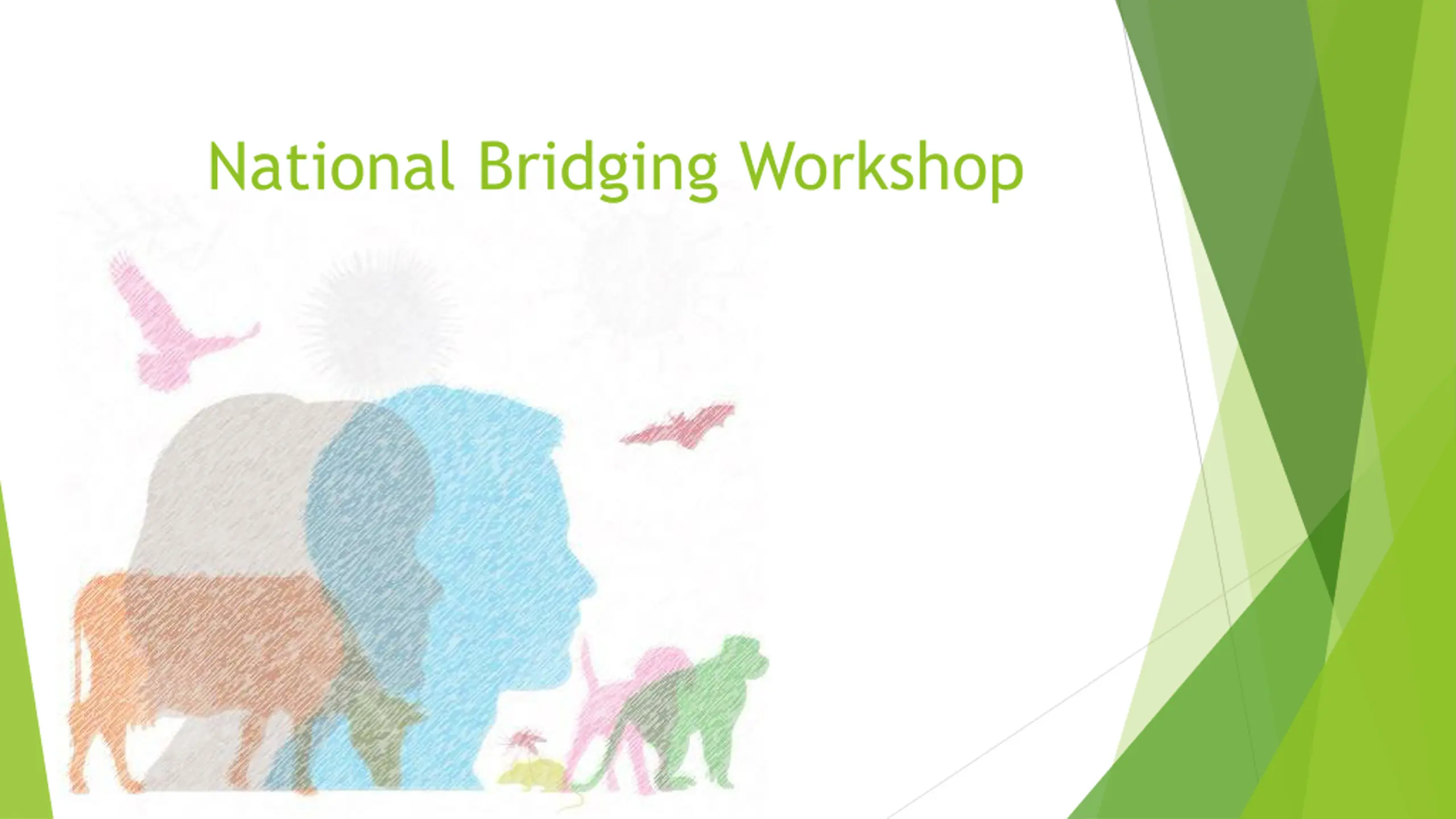 National Bridging Workshop